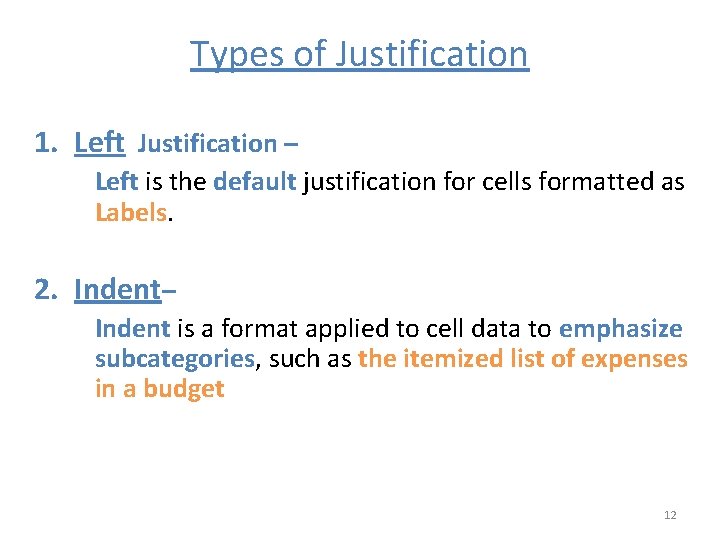 Types of Justification

1. Left Justification –

Left is the default justification for cells formatted as Labels.

2. Indent–

Indent is a format applied to cell data to emphasize subcategories, such as the itemized list of expenses in a budget

12